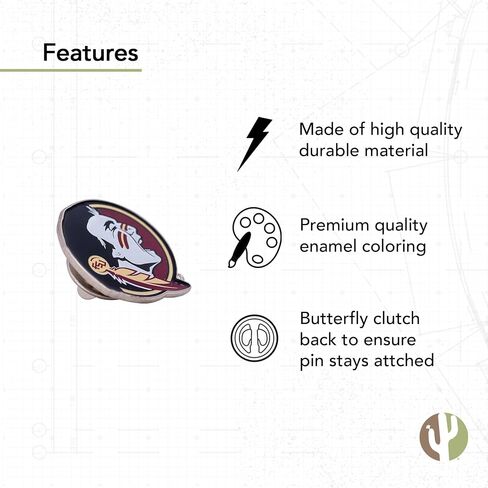 Features

Made of high quality durable material

Premium quality enamel coloring

Butterfly clutch back to ensure pin stays attched